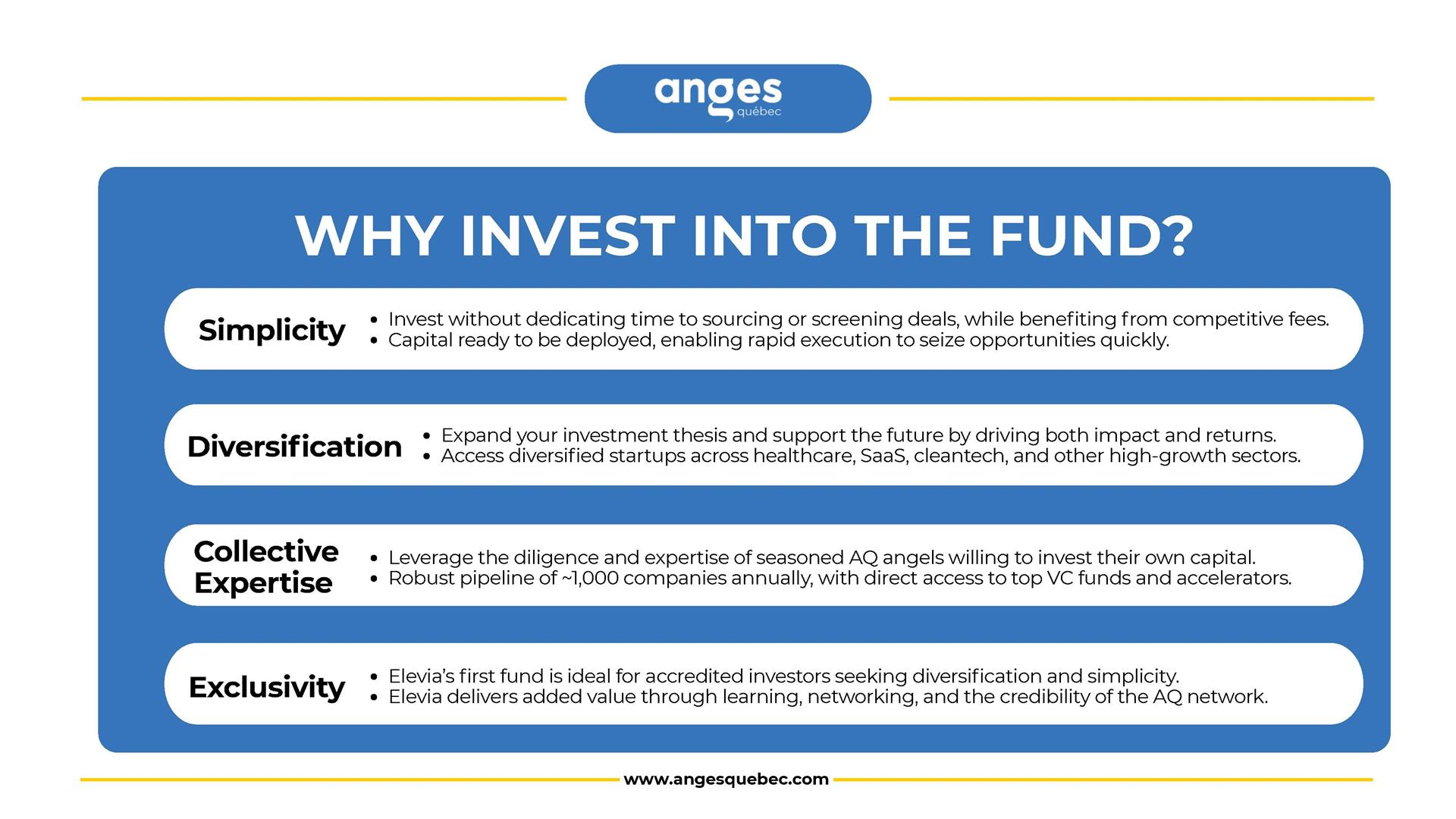 anges québec

WHY INVEST INTO THE FUND?

Simplicity
• Invest without dedicating time to sourcing or screening deals, while benefiting from competitive fees.
• Capital ready to be deployed, enabling rapid execution to seize opportunities quickly.

Diversification
• Expand your investment thesis and support the future by driving both impact and returns.
• Access diversified startups across healthcare, SaaS, cleantech, and other high-growth sectors.

Collective Expertise
• Leverage the diligence and expertise of seasoned AQ angels willing to invest their own capital.
• Robust pipeline of ~1,000 companies annually, with direct access to top VC funds and accelerators.

Exclusivity
• Elevia's first fund is ideal for accredited investors seeking diversification and simplicity.
• Elevia delivers added value through learning, networking, and the credibility of the AQ network.

www.angesquebec.com